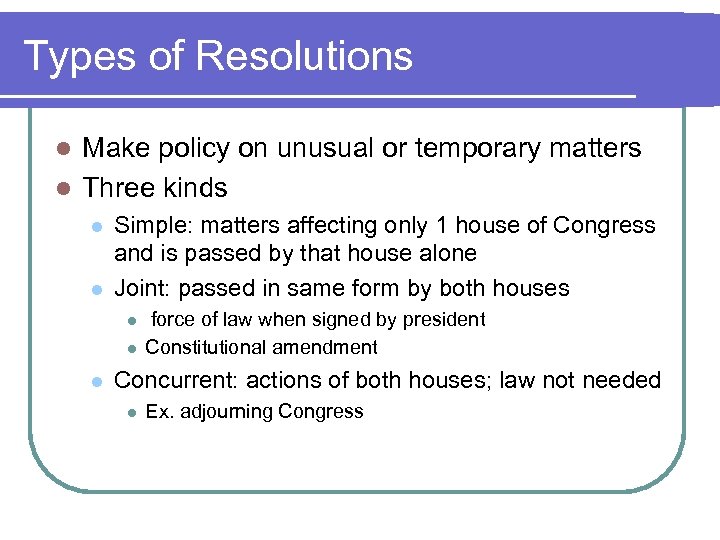 Types of Resolutions

- Make policy on unusual or temporary matters
- Three kinds
  - Simple: matters affecting only 1 house of Congress and is passed by that house alone
  - Joint: passed in same form by both houses
    - force of law when signed by president
    - Constitutional amendment
  - Concurrent: actions of both houses; law not needed
    - Ex. adjourning Congress